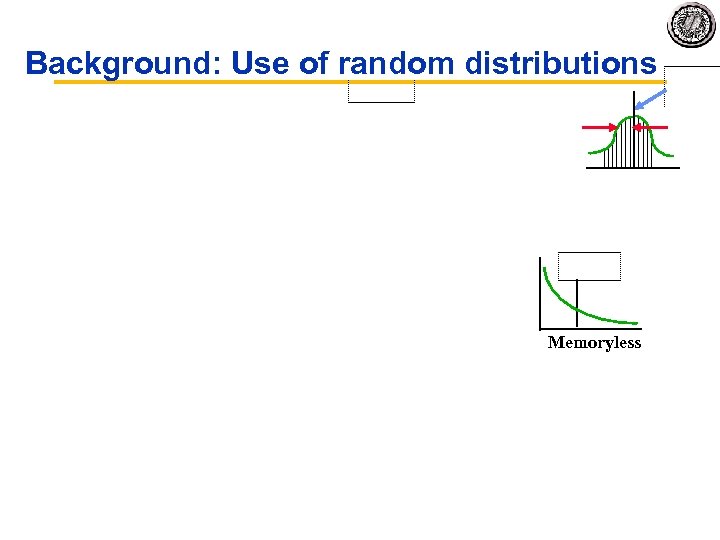 Background: Use of random distributions

Memoryless